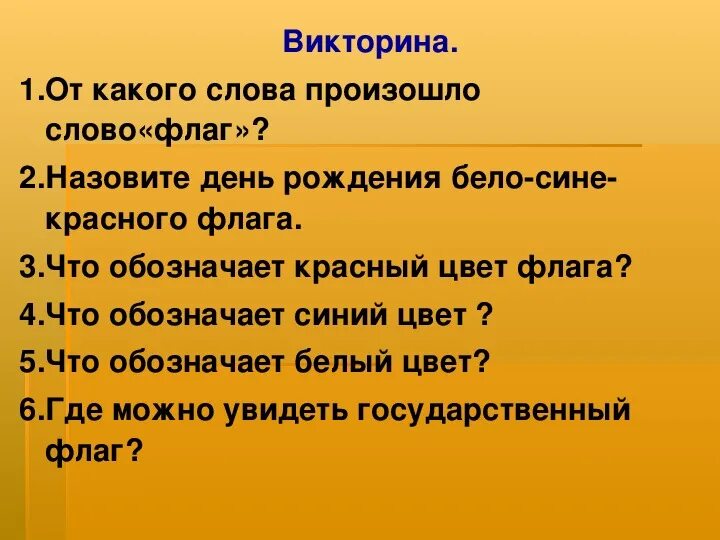 Викторина.

1.От какого слова произошло слово«флаг»?

2.Назовите день рождения бело-сине-красного флага.

3.Что обозначает красный цвет флага?

4.Что обозначает синий цвет ?

5.Что обозначает белый цвет?

6.Где можно увидеть государственный флаг?